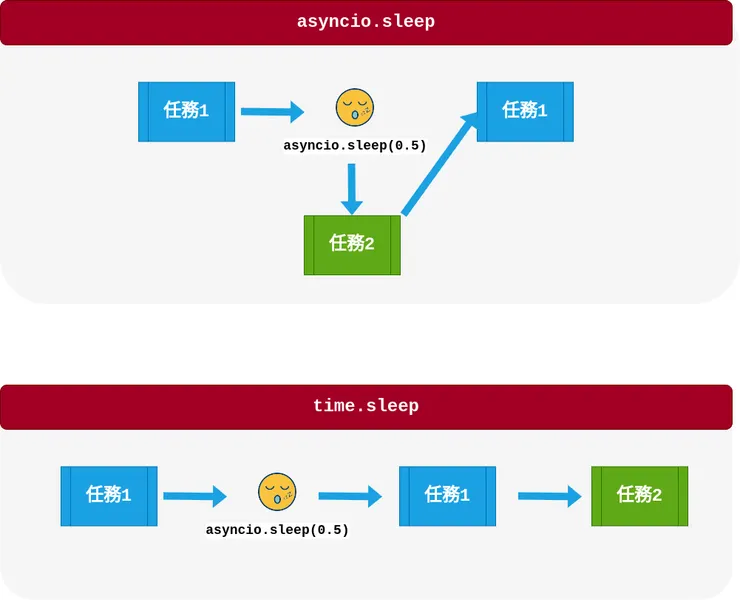 asyncio.sleep

任務1

asyncio.sleep(0.5)

任務1

任務2

time.sleep

任務1

asyncio.sleep(0.5)

任務1

任務2